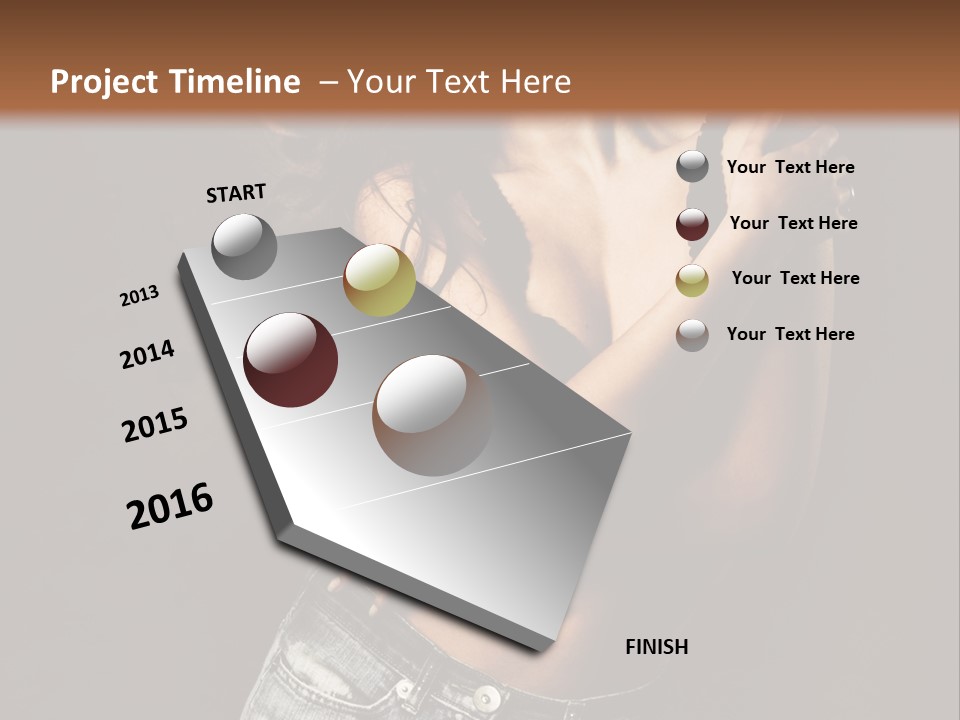 Project Timeline – Your Text Here

START

2013

2014

2015

2016

FINISH

Your Text Here

Your Text Here

Your Text Here

Your Text Here